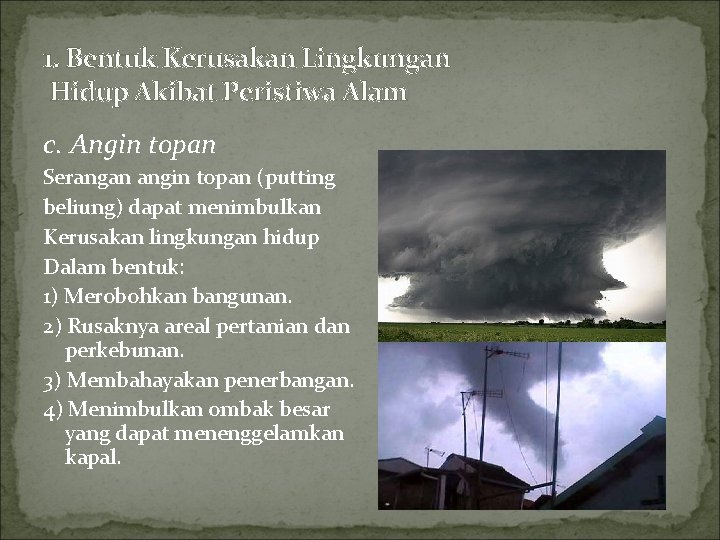 1. Bentuk Kerusakan Lingkungan Hidup Akibat Peristiwa Alam

c. Angin topan

Serangan angin topan (putting beliung) dapat menimbulkan Kerusakan lingkungan hidup Dalam bentuk:

1) Merobohkan bangunan.

2) Rusaknya areal pertanian dan perkebunan.

3) Membahayakan penerbangan.

4) Menimbulkan ombak besar yang dapat menenggelamkan kapal.